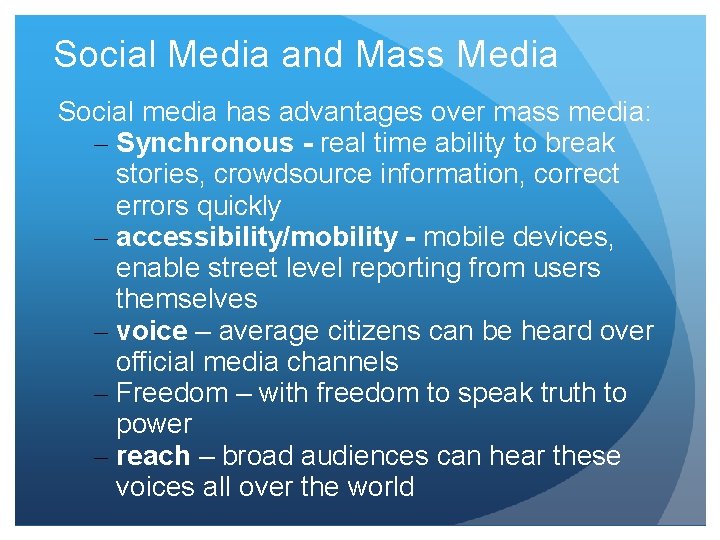 Social Media and Mass Media

Social media has advantages over mass media:

– Synchronous - real time ability to break stories, crowdsource information, correct errors quickly
– accessibility/mobility - mobile devices, enable street level reporting from users themselves
– voice – average citizens can be heard over official media channels
– Freedom – with freedom to speak truth to power
– reach – broad audiences can hear these voices all over the world